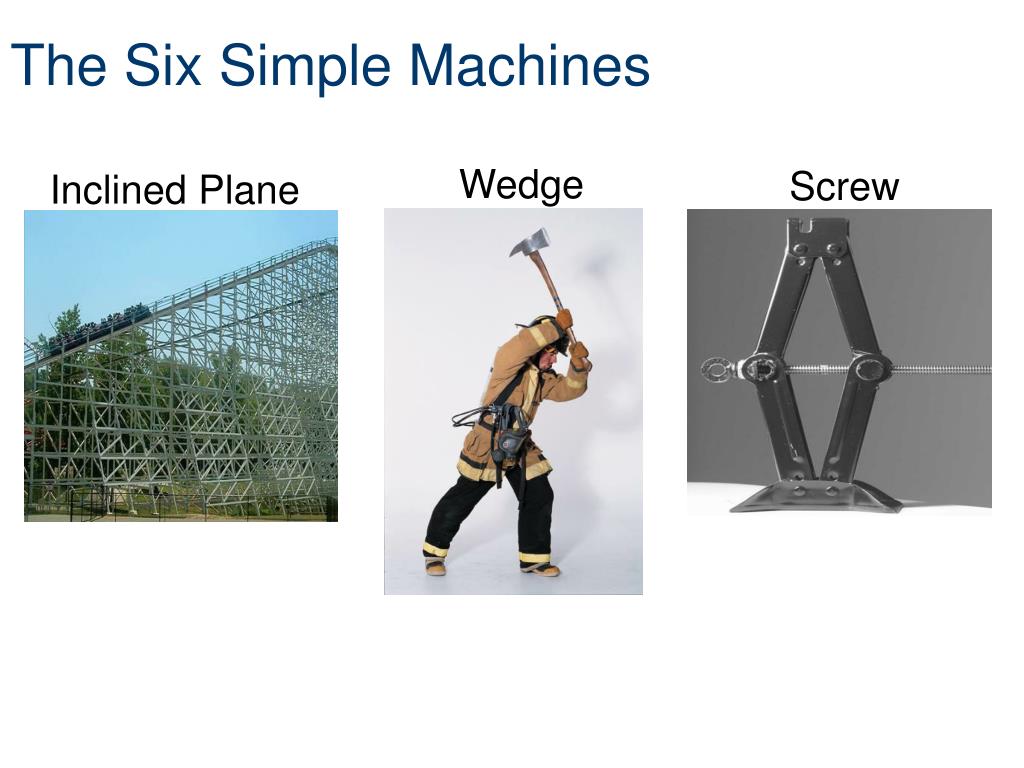 The Six Simple Machines

Inclined Plane

Wedge

Screw